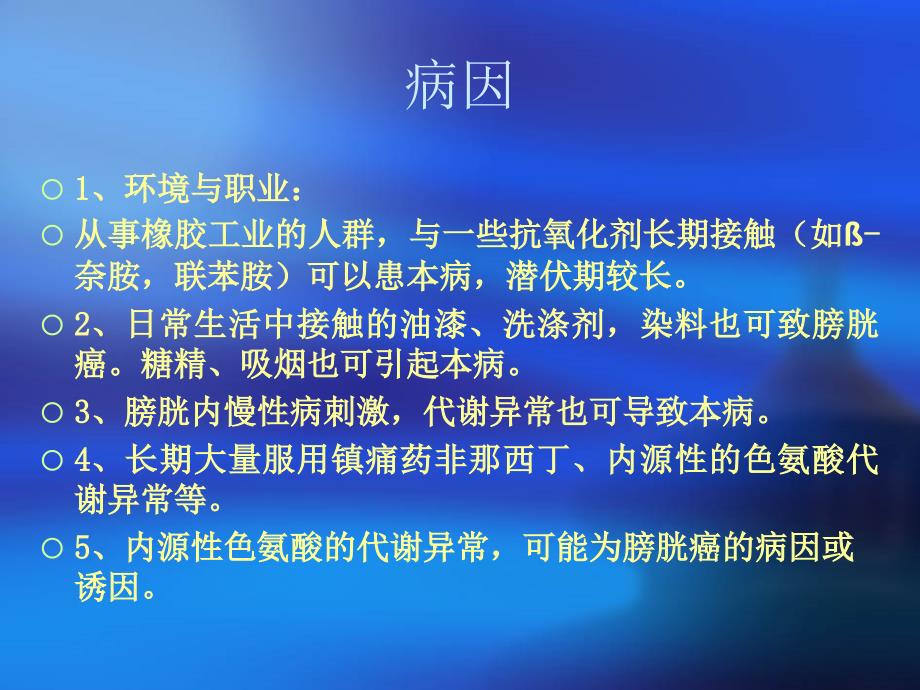 病因

○ 1、环境与职业：

○ 从事橡胶工业的人群，与一些抗氧化剂长期接触（如ß-奈胺，联苯胺）可以患本病，潜伏期较长。

○ 2、日常生活中接触的油漆、洗涤剂，染料也可致膀胱癌。糖精、吸烟也可引起本病。

○ 3、膀胱内慢性病刺激，代谢异常也可导致本病。

○ 4、长期大量服用镇痛药非那西丁、内源性的色氨酸代谢异常等。

○ 5、内源性色氨酸的代谢异常，可能为膀胱癌的病因或诱因。